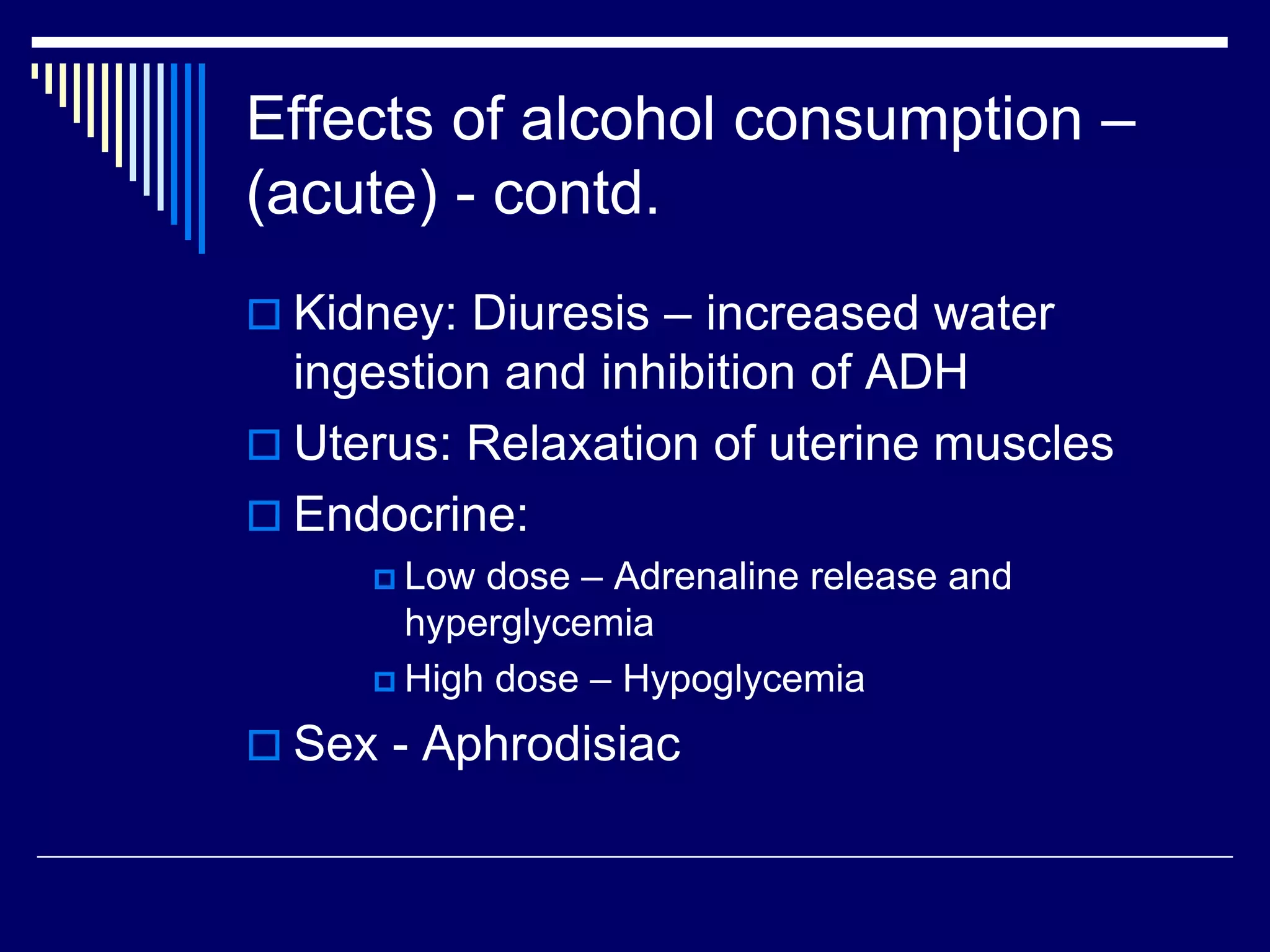 Effects of alcohol consumption – (acute) - contd.

Kidney: Diuresis – increased water ingestion and inhibition of ADH

Uterus: Relaxation of uterine muscles

Endocrine:

Low dose – Adrenaline release and hyperglycemia

High dose – Hypoglycemia

Sex - Aphrodisiac